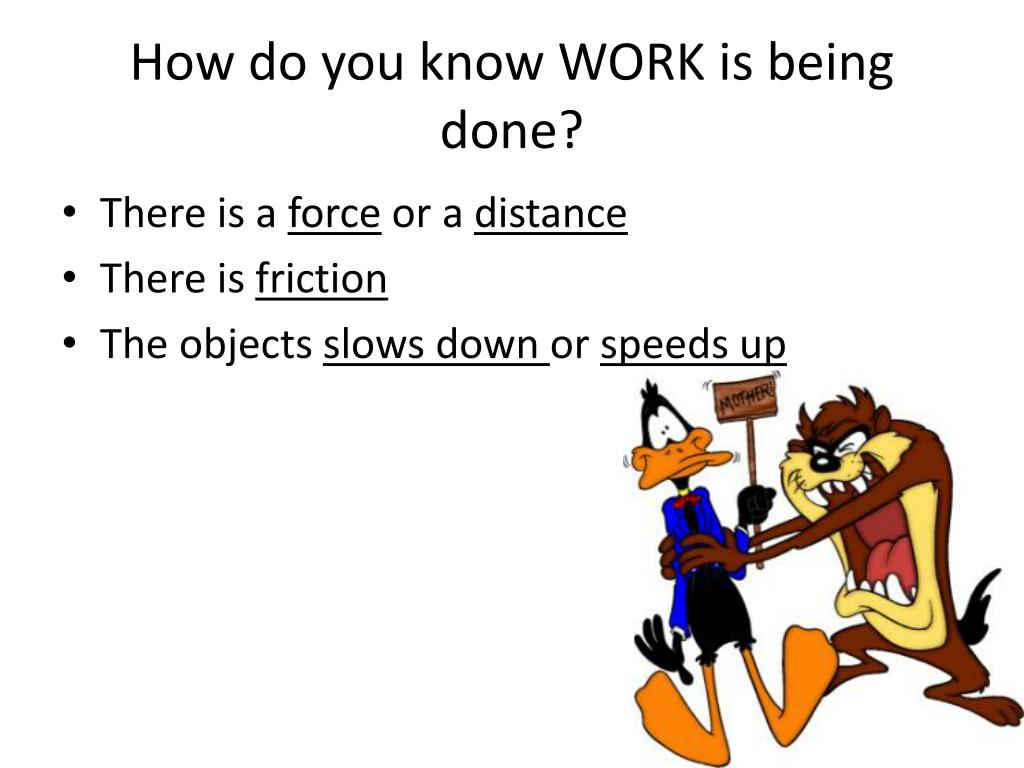 How do you know WORK is being done?

• There is a force or a distance
• There is friction
• The objects slows down or speeds up

MOTHER!